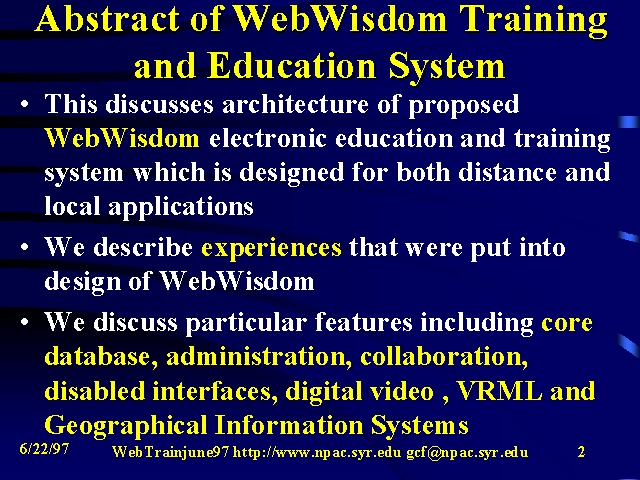 Abstract of WebWisdom Training and Education System

• This discusses architecture of proposed WebWisdom electronic education and training system which is designed for both distance and local applications

• We describe experiences that were put into design of WebWisdom

• We discuss particular features including core database, administration, collaboration, disabled interfaces, digital video , VRML and Geographical Information Systems

6/22/97 WebTrainjune97 http://www.npac.syr.edu gcf@npac.syr.edu 2